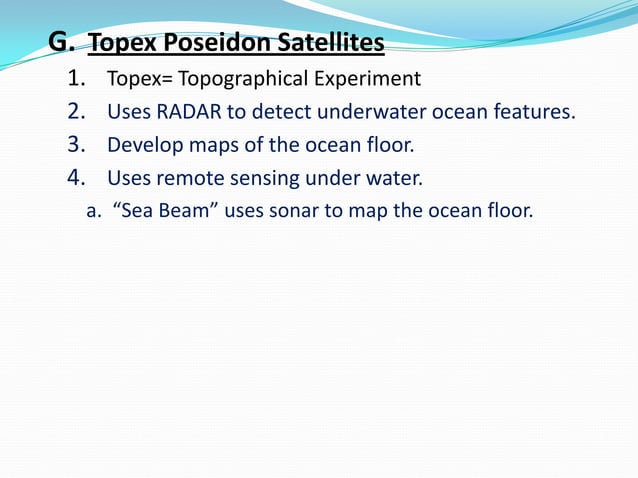 G. Topex Poseidon Satellites

1. Topex= Topographical Experiment
2. Uses RADAR to detect underwater ocean features.
3. Develop maps of the ocean floor.
4. Uses remote sensing under water.
a. “Sea Beam” uses sonar to map the ocean floor.